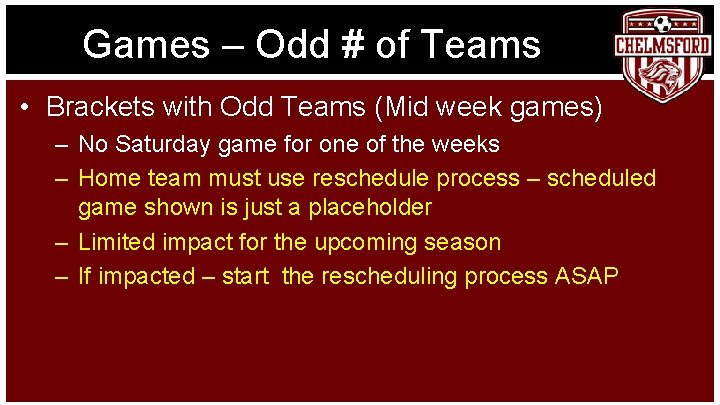 Games – Odd # of Teams

CHELMSFORD

• Brackets with Odd Teams (Mid week games)
 – No Saturday game for one of the weeks
 – Home team must use reschedule process – scheduled game shown is just a placeholder
 – Limited impact for the upcoming season
 – If impacted – start the rescheduling process ASAP